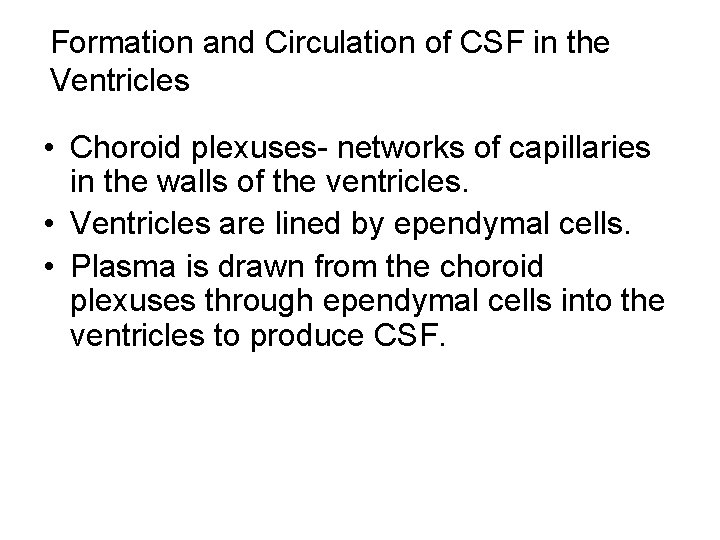 Formation and Circulation of CSF in the Ventricles

• Choroid plexuses- networks of capillaries in the walls of the ventricles.
• Ventricles are lined by ependymal cells.
• Plasma is drawn from the choroid plexuses through ependymal cells into the ventricles to produce CSF.